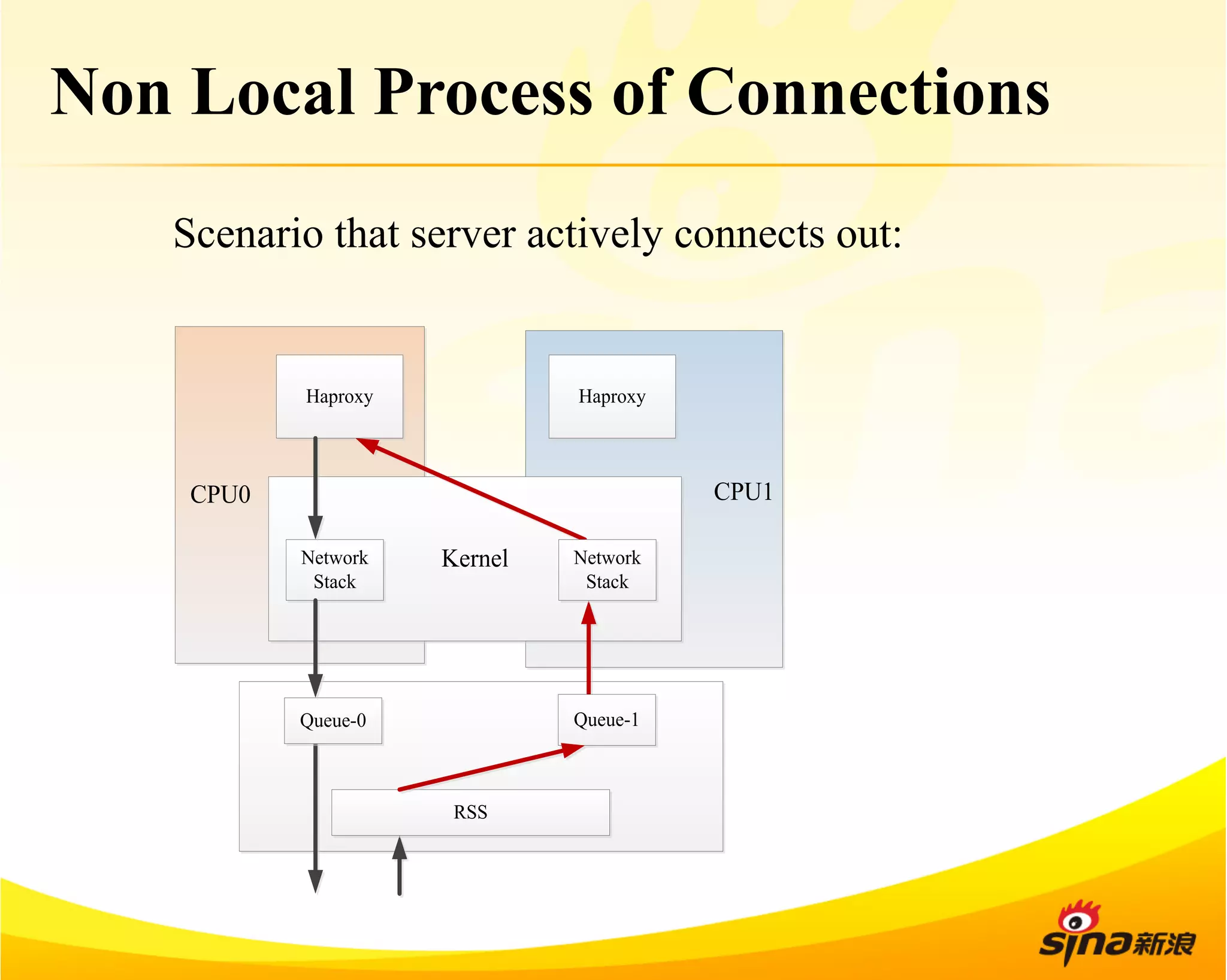 Non Local Process of Connections

Scenario that server actively connects out:

Haproxy

Haproxy

CPU0

CPU1

Network Stack

Kernel

Network Stack

Queue-0

Queue-1

RSS

sina新浪